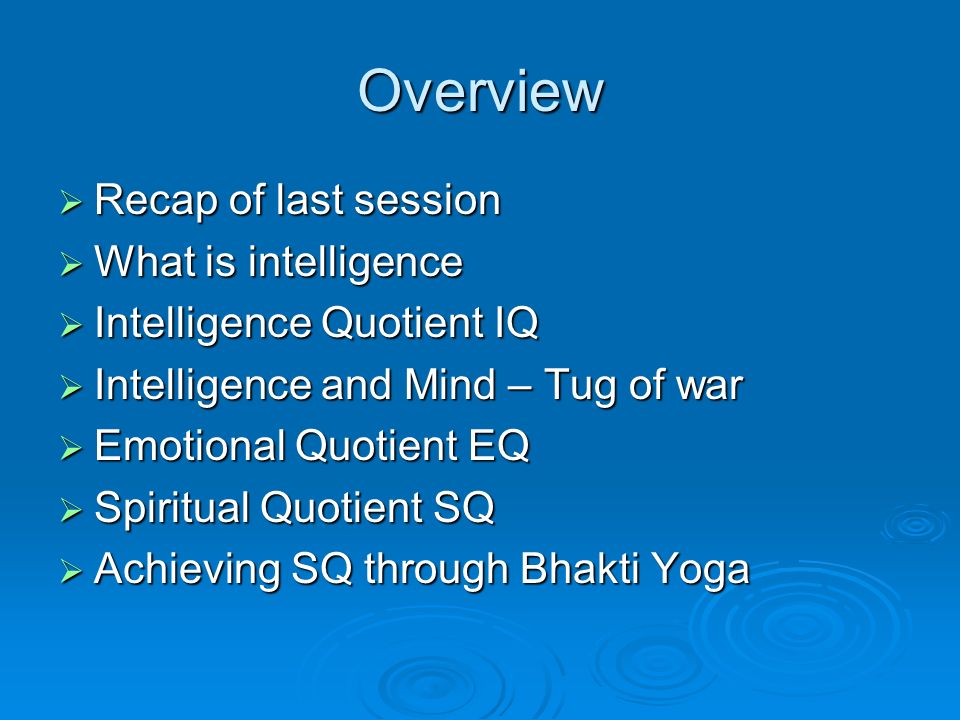 Overview

➢ Recap of last session
➢ What is intelligence
➢ Intelligence Quotient IQ
➢ Intelligence and Mind – Tug of war
➢ Emotional Quotient EQ
➢ Spiritual Quotient SQ
➢ Achieving SQ through Bhakti Yoga